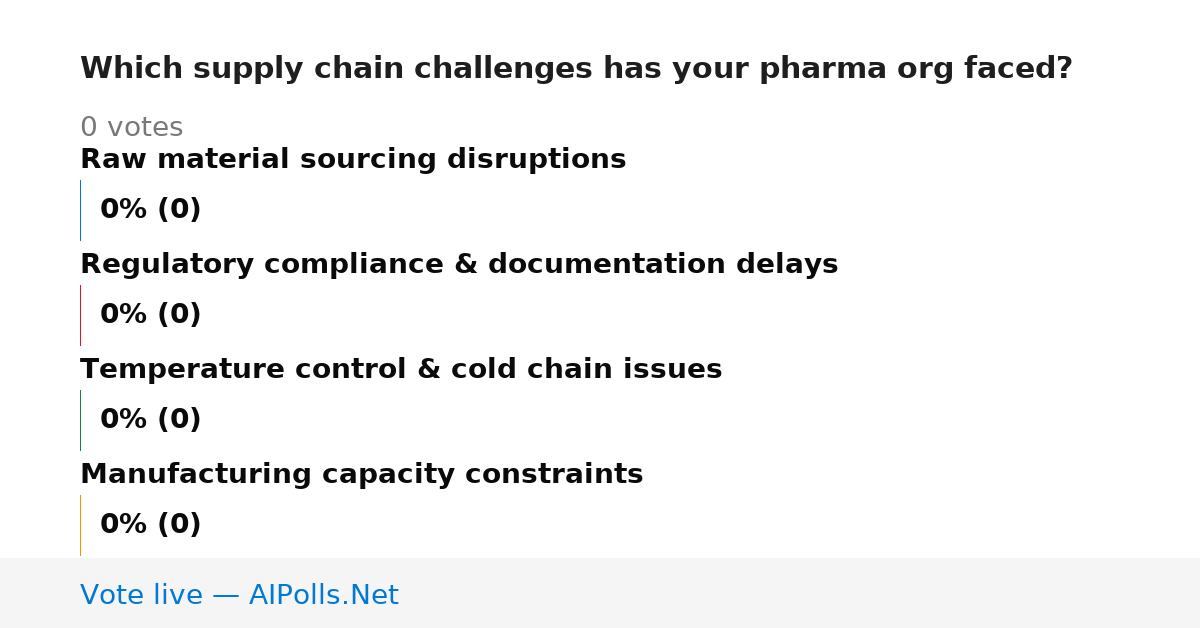 Which supply chain challenges has your pharma org faced?

0 votes

Raw material sourcing disruptions

0% (0)

Regulatory compliance & documentation delays

0% (0)

Temperature control & cold chain issues

0% (0)

Manufacturing capacity constraints

0% (0)

Vote live — AIPolls.Net